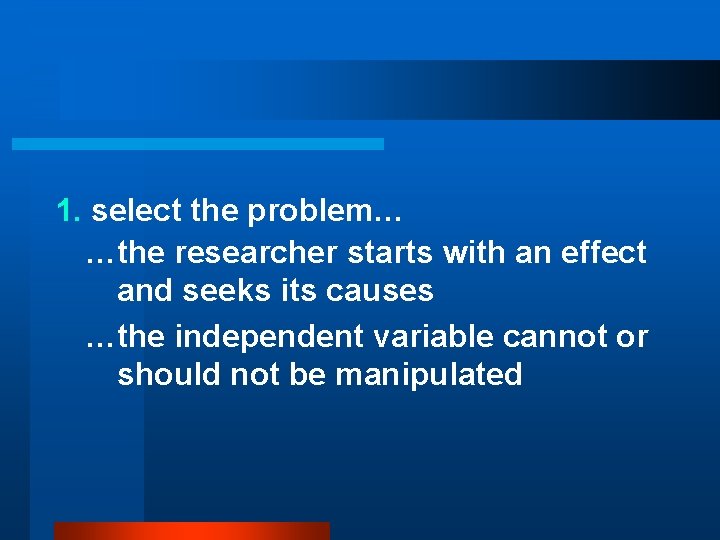 1. select the problem…

…the researcher starts with an effect and seeks its causes

…the independent variable cannot or should not be manipulated